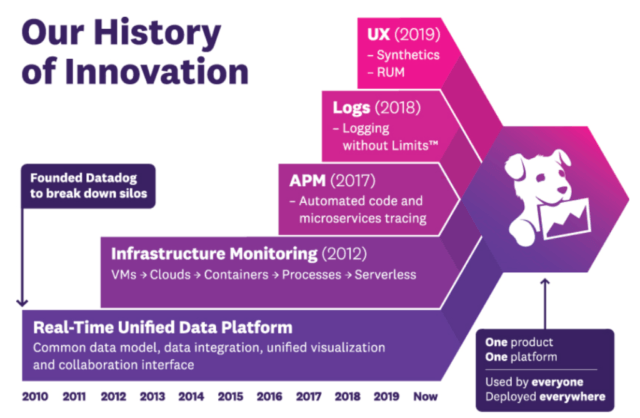 Our History of Innovation

UX (2019)
– Synthetics
– RUM

Logs (2018)
– Logging without Limits™

Founded Datadog to break down silos

APM (2017)
– Automated code and microservices tracing

Infrastructure Monitoring (2012)
VMs → Clouds → Containers → Processes → Serverless

Real-Time Unified Data Platform
Common data model, data integration, unified visualization and collaboration interface

One product
One platform

Used by everyone
Deployed everywhere

2010 2011 2012 2013 2014 2015 2016 2017 2018 2019 Now